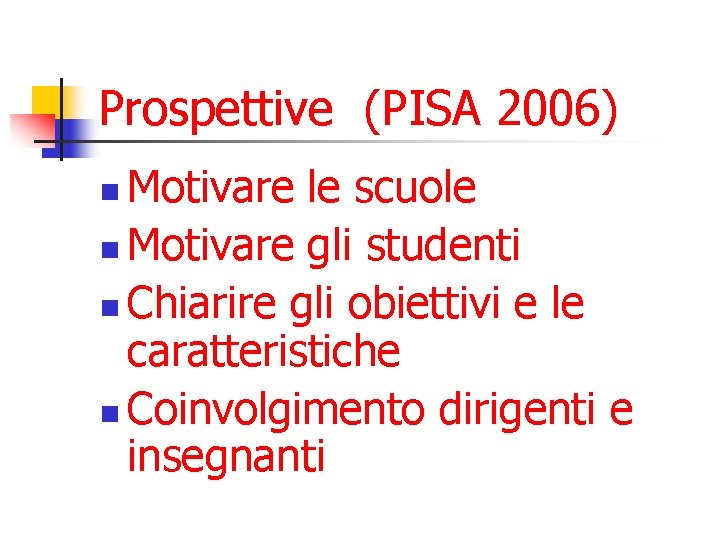 Prospettive (PISA 2006)

- Motivare le scuole
- Motivare gli studenti
- Chiarire gli obiettivi e le caratteristiche
- Coinvolgimento dirigenti e insegnanti